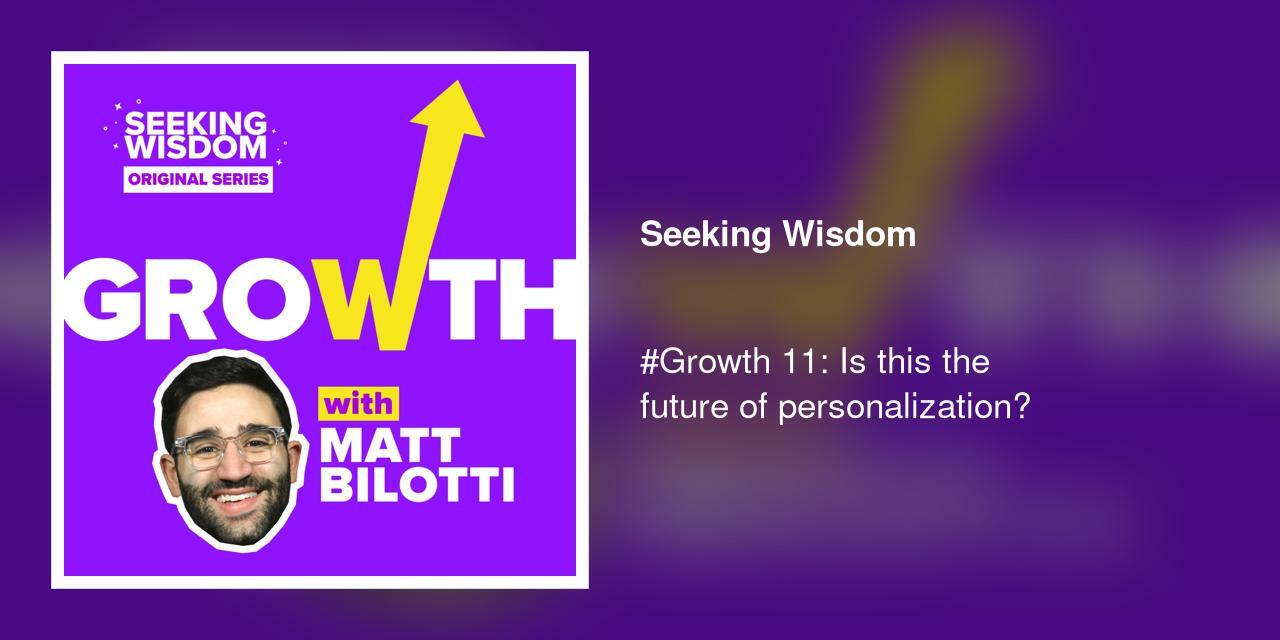 SEEKING WISDOM
ORIGINAL SERIES

GROWTH

with
MATT
BILOTTI

Seeking Wisdom

#Growth 11: Is this the future of personalization?